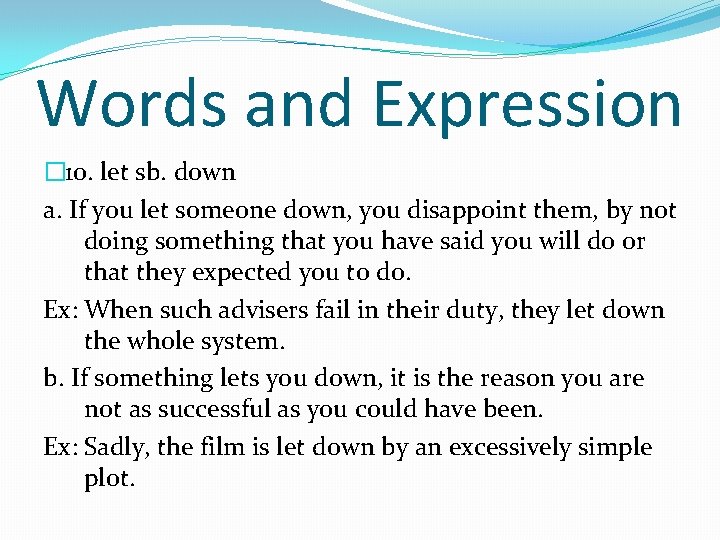 Words and Expression

□10. let sb. down

a. If you let someone down, you disappoint them, by not doing something that you have said you will do or that they expected you to do.

Ex: When such advisers fail in their duty, they let down the whole system.

b. If something lets you down, it is the reason you are not as successful as you could have been.

Ex: Sadly, the film is let down by an excessively simple plot.